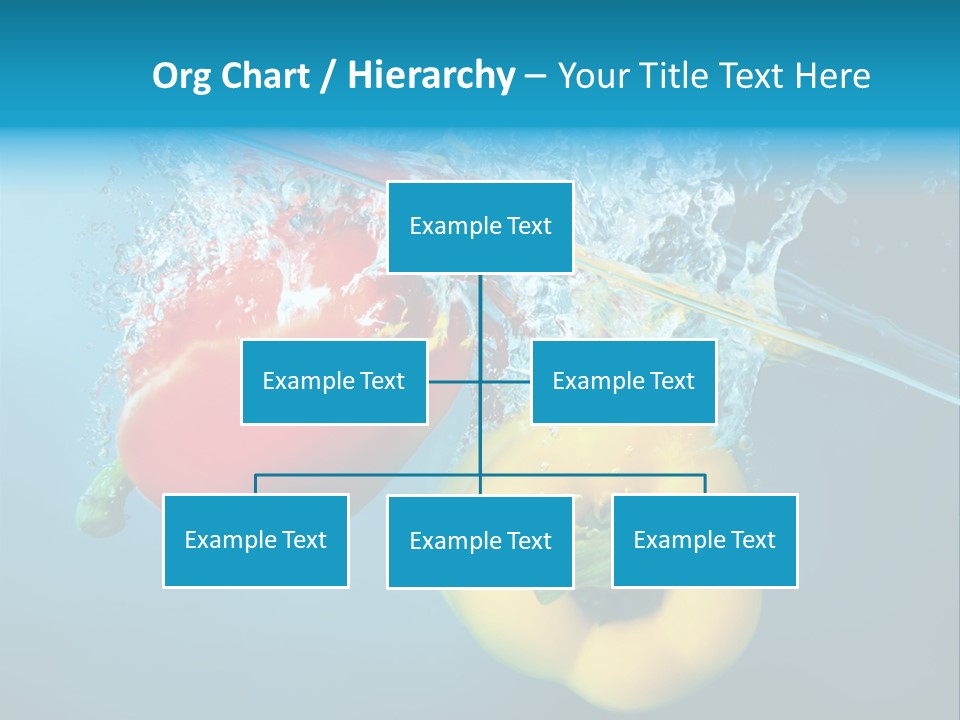 Org Chart / Hierarchy – Your Title Text Here

Example Text

Example Text

Example Text

Example Text

Example Text

Example Text